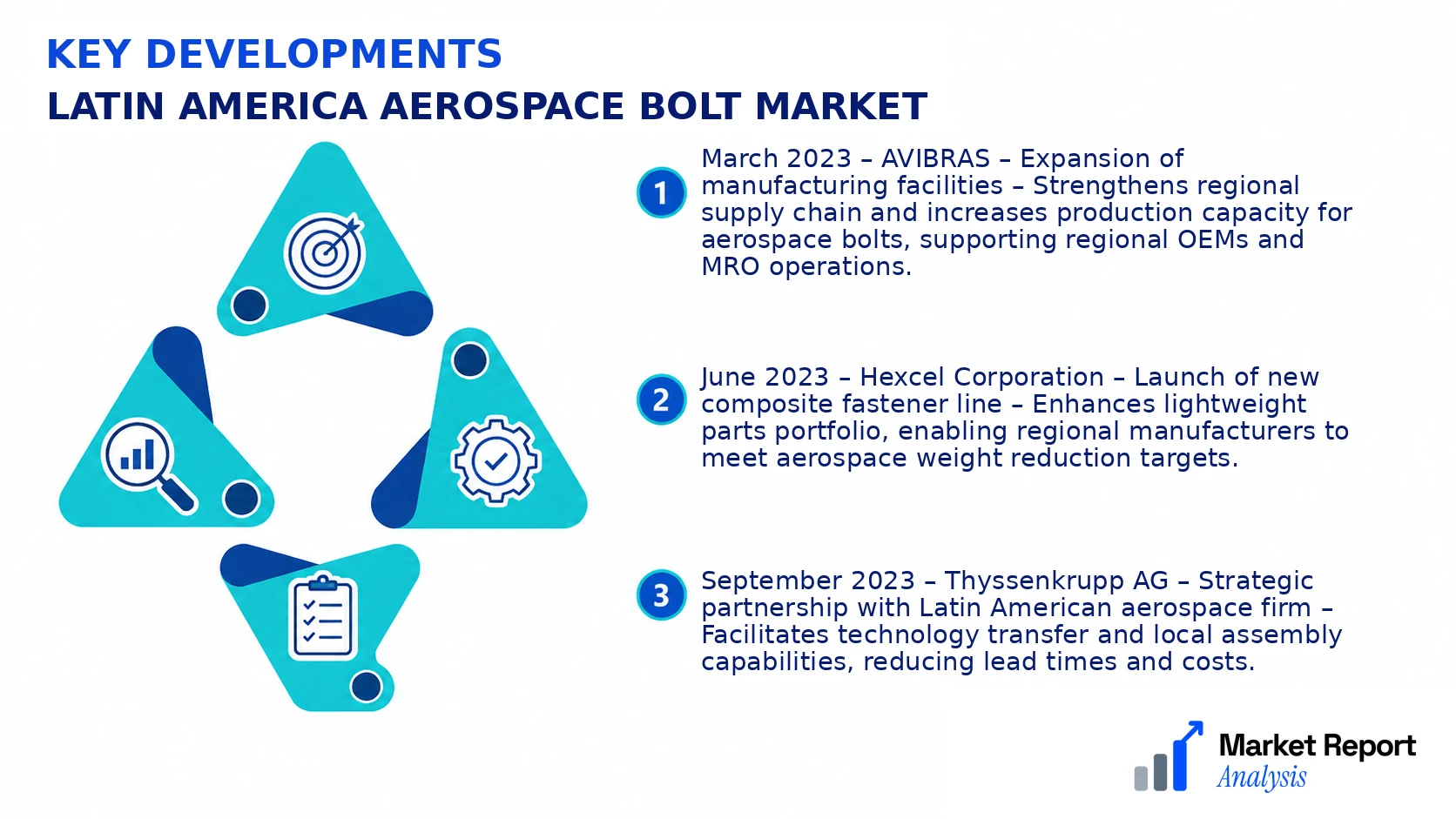 KEY DEVELOPMENTS
LATIN AMERICA AEROSPACE BOLT MARKET

1
March 2023 – AVIBRAS – Expansion of manufacturing facilities – Strengthens regional supply chain and increases production capacity for aerospace bolts, supporting regional OEMs and MRO operations.

2
June 2023 – Hexcel Corporation – Launch of new composite fastener line – Enhances lightweight parts portfolio, enabling regional manufacturers to meet aerospace weight reduction targets.

3
September 2023 – Thyssenkrupp AG – Strategic partnership with Latin American aerospace firm – Facilitates technology transfer and local assembly capabilities, reducing lead times and costs.

Market Report
Analysis